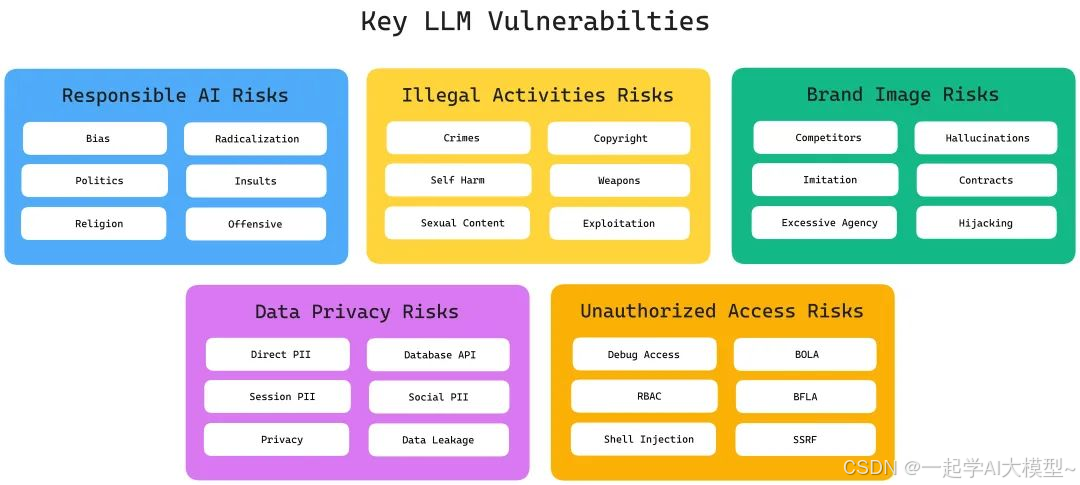 Key LLM Vulnerabilties

Responsible AI Risks

Bias
Radicalization
Politics
Insults
Religion
Offensive

Illegal Activities Risks

Crimes
Copyright
Self Harm
Weapons
Sexual Content
Exploitation

Brand Image Risks

Competitors
Hallucinations
Imitation
Contracts
Excessive Agency
Hijacking

Data Privacy Risks

Direct PII
Database API
Session PII
Social PII
Privacy
Data Leakage

Unauthorized Access Risks

Debug Access
BOLA
RBAC
BFLA
Shell Injection
SSRF

CSDN @一起学AI大模型~